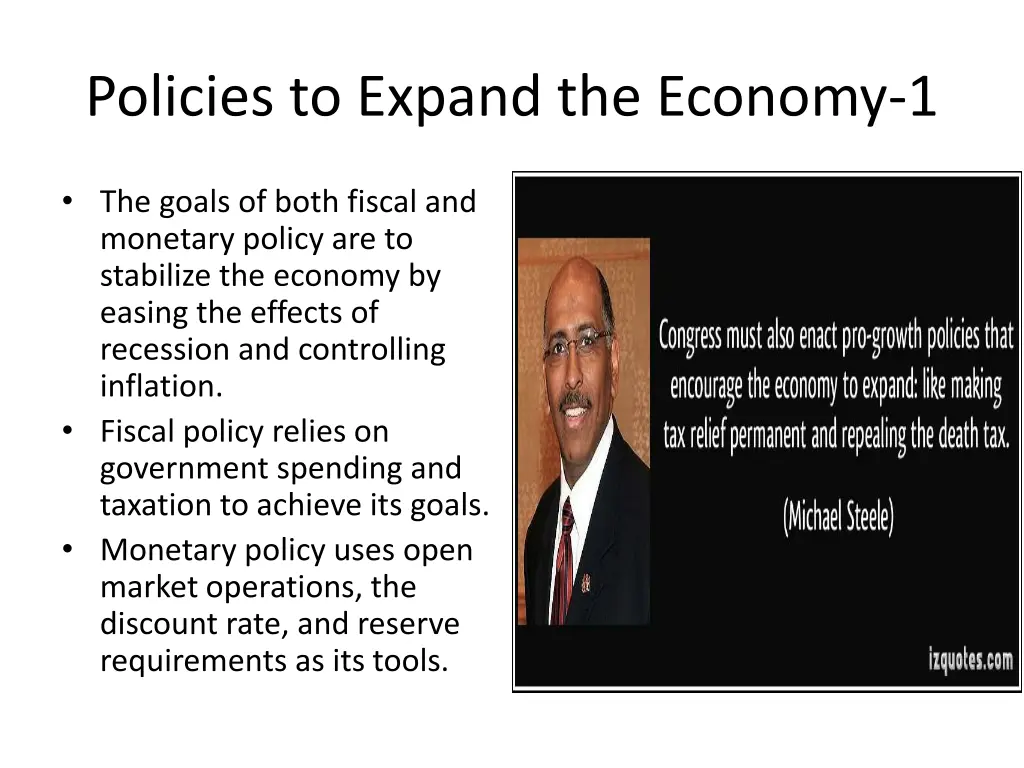 Policies to Expand the Economy-1

• The goals of both fiscal and monetary policy are to stabilize the economy by easing the effects of recession and controlling inflation.
• Fiscal policy relies on government spending and taxation to achieve its goals.
• Monetary policy uses open market operations, the discount rate, and reserve requirements as its tools.

Congress must also enact pro-growth policies that encourage the economy to expand: like making tax relief permanent and repealing the death tax.

(Michael Steele)

izquotes.com